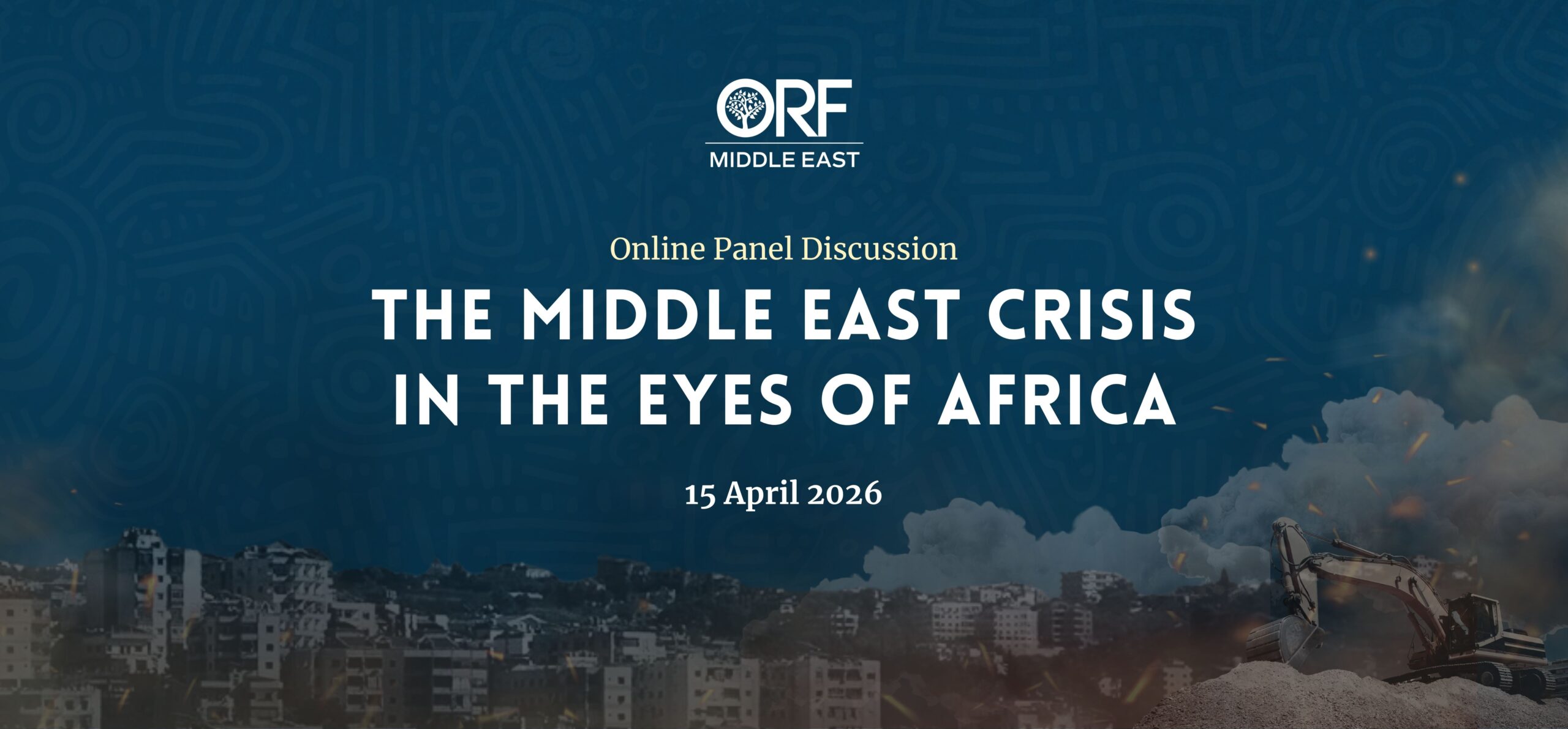 ORF
MIDDLE EAST

Online Panel Discussion

THE MIDDLE EAST CRISIS IN THE EYES OF AFRICA

15 April 2026